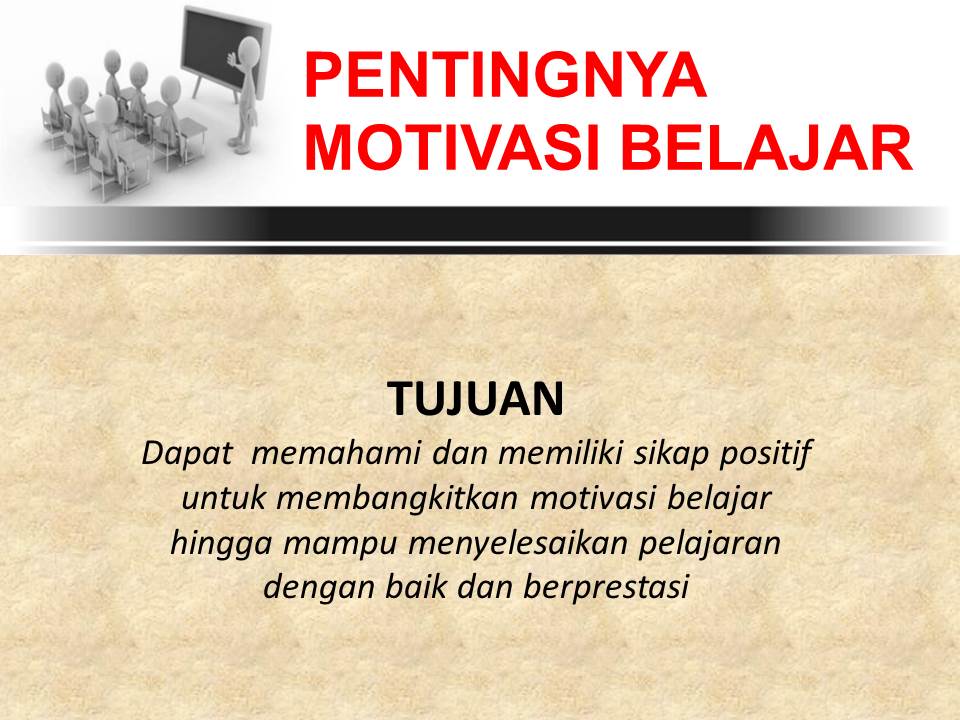 PENTINGNYA MOTIVASI BELAJAR

TUJUAN

Dapat memahami dan memiliki sikap positif untuk membangkitkan motivasi belajar hingga mampu menyelesaikan pelajaran dengan baik dan berprestasi